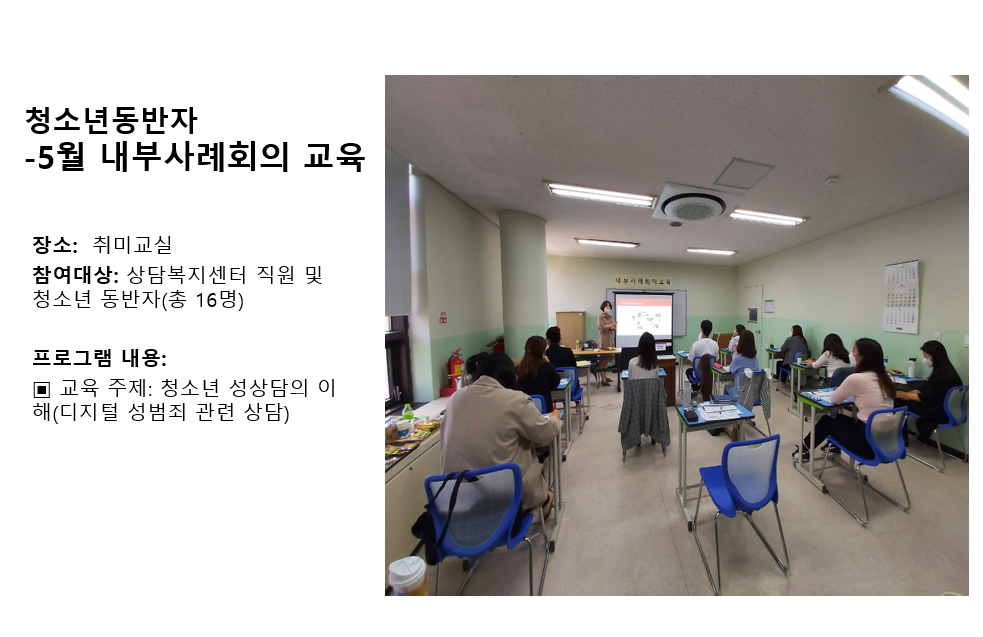 청소년동반자
-5월 내부사례회의 교육

장소: 취미교실
참여대상: 상담복지센터 직원 및 청소년 동반자(총 16명)

프로그램 내용:
▣ 교육 주제: 청소년 성상담의 이해(디지털 성범죄 관련 상담)

내부사례회의교육